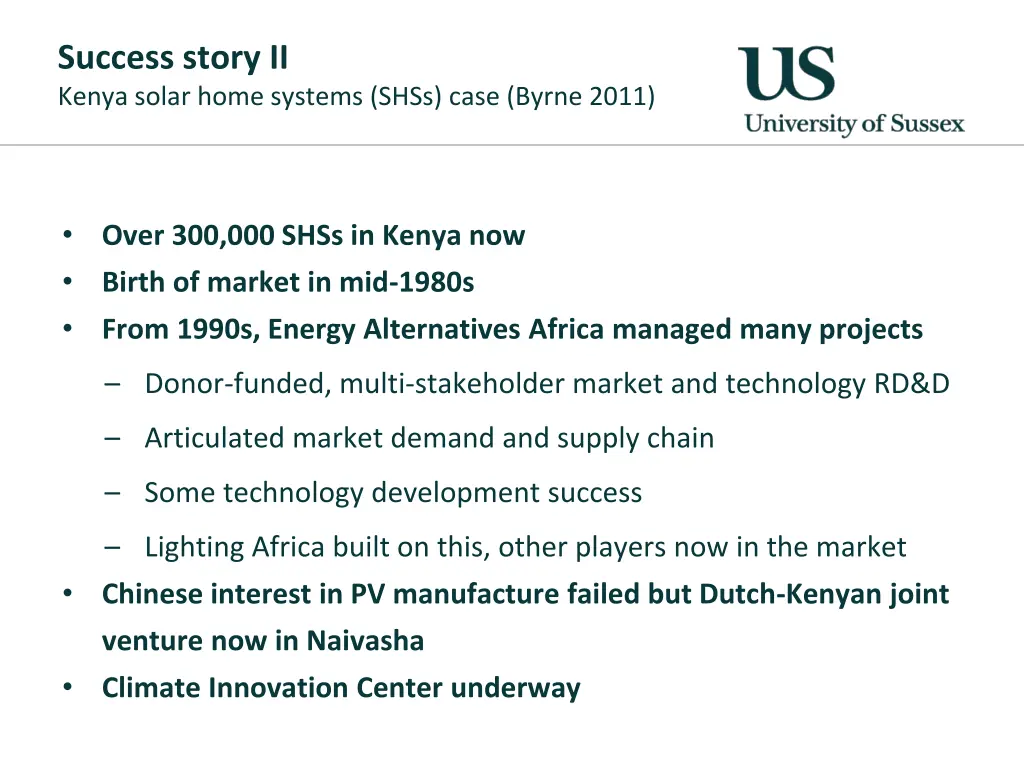 Success story II
Kenya solar home systems (SHSs) case (Byrne 2011)

US
University of Sussex

• Over 300,000 SHSs in Kenya now
• Birth of market in mid-1980s
• From 1990s, Energy Alternatives Africa managed many projects
– Donor-funded, multi-stakeholder market and technology RD&D
– Articulated market demand and supply chain
– Some technology development success
– Lighting Africa built on this, other players now in the market
• Chinese interest in PV manufacture failed but Dutch-Kenyan joint venture now in Naivasha
• Climate Innovation Center underway